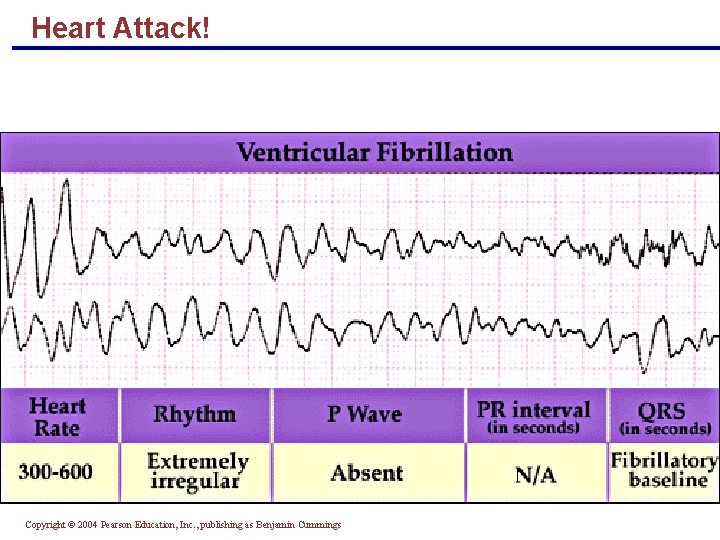 Heart Attack!

Ventricular Fibrillation

| Heart Rate | Rhythm | P Wave | PR interval (in seconds) | QRS (in seconds) |
|---|---|---|---|---|
| 300-600 | Extremely irregular | Absent | N/A | Fibrillatory baseline |

Copyright © 2004 Pearson Education, Inc., publishing as Benjamin Cummings